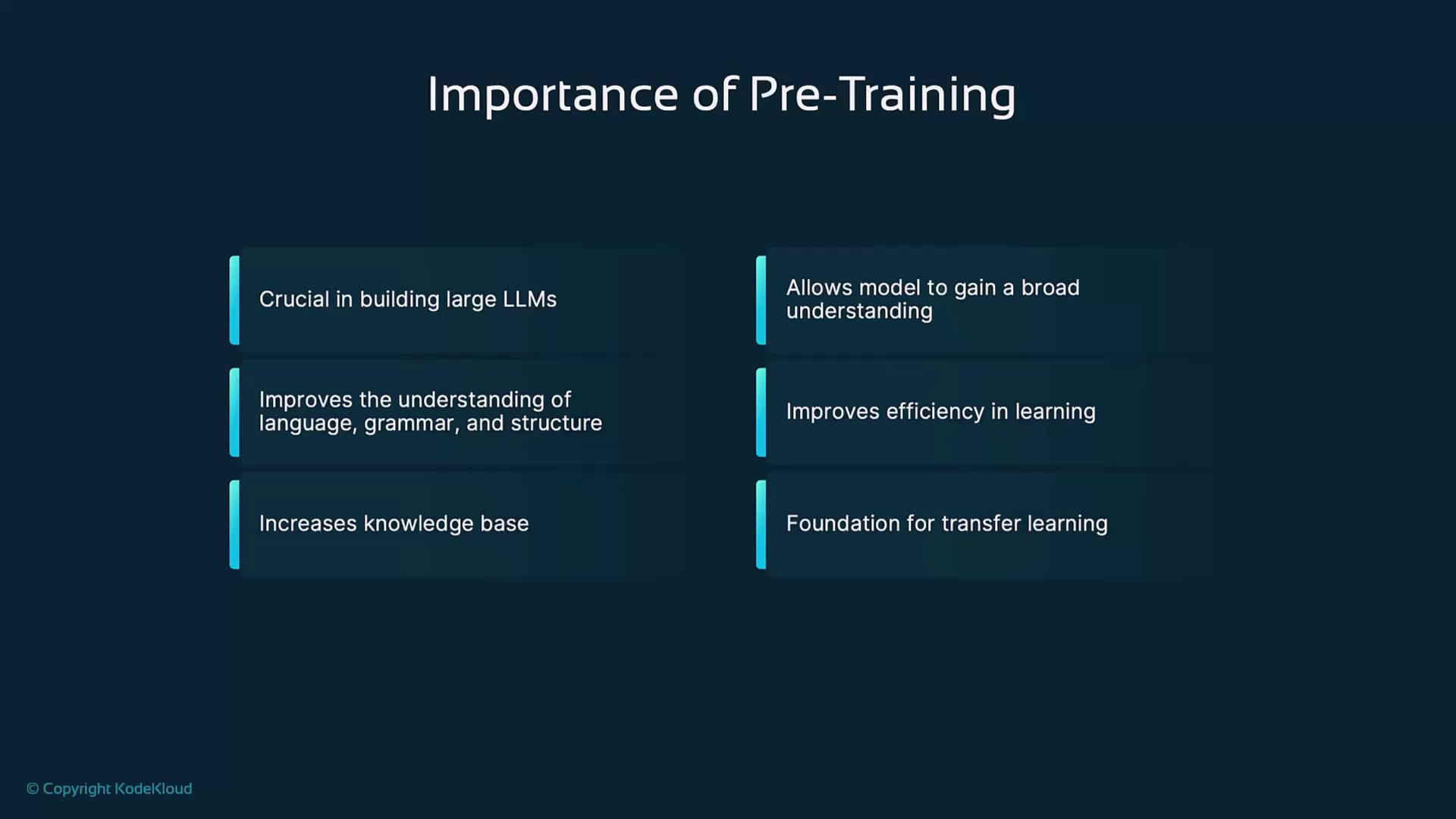 Importance of Pre-Training

Crucial in building large LLMs

Improves the understanding of language, grammar, and structure

Increases knowledge base

Allows model to gain a broad understanding

Improves efficiency in learning

Foundation for transfer learning

© Copyright KodeKloud